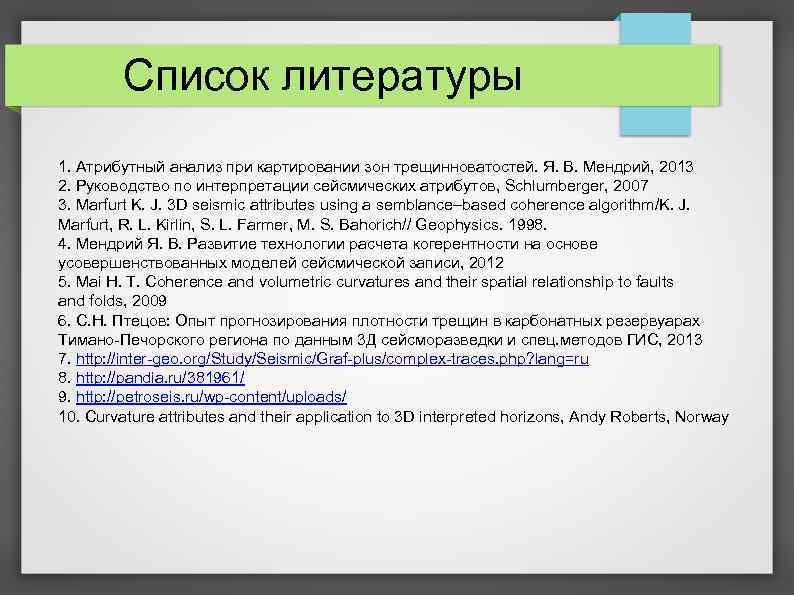 Список литературы

1. Атрибутный анализ при картировании зон трещинноватостей. Я. В. Мендрий, 2013
2. Руководство по интерпретации сейсмических атрибутов, Schlumberger, 2007
3. Marfurt K. J. 3D seismic attributes using a semblance–based coherence algorithm/K. J. Marfurt, R. L. Kirlin, S. L. Farmer, M. S. Bahorich// Geophysics. 1998.
4. Мендрий Я. В. Развитие технологии расчета когерентности на основе усовершенствованных моделей сейсмической записи, 2012
5. Mai H. T. Coherence and volumetric curvatures and their spatial relationship to faults and folds, 2009
6. С.Н. Птецов: Опыт прогнозирования плотности трещин в карбонатных резервуарах Тимано-Печорского региона по данным 3Д сейсморазведки и спец.методов ГИС, 2013
7. http://inter-geo.org/Study/Seismic/Graf-plus/complex-traces.php?lang=ru
8. http://pandia.ru/381961/
9. http://petroseis.ru/wp-content/uploads/
10. Curvature attributes and their application to 3D interpreted horizons, Andy Roberts, Norway